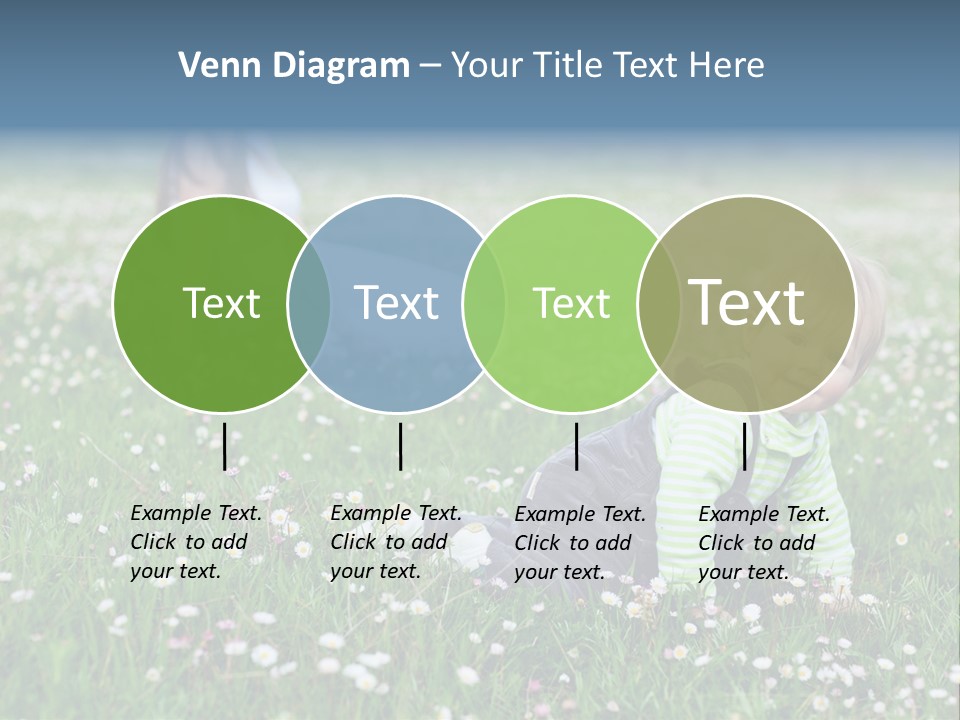 Venn Diagram – Your Title Text Here

Text

Text

Text

Text

Example Text. Click to add your text.

Example Text. Click to add your text.

Example Text. Click to add your text.

Example Text. Click to add your text.